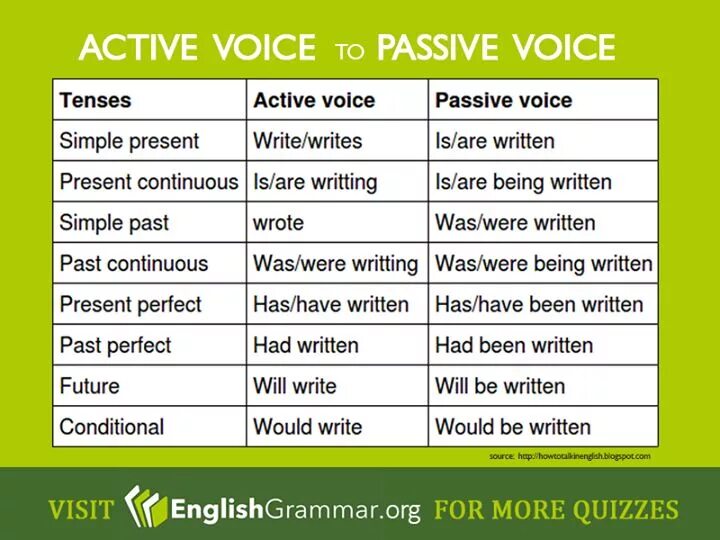 ACTIVE VOICE TO PASSIVE VOICE

| Tenses | Active voice | Passive voice |
|---|---|---|
| Simple present | Write/writes | Is/are written |
| Present continuous | Is/are writting | Is/are being written |
| Simple past | wrote | Was/were written |
| Past continuous | Was/were writting | Was/were being written |
| Present perfect | Has/have written | Has/have been written |
| Past perfect | Had written | Had been written |
| Future | Will write | Will be written |
| Conditional | Would write | Would be written |

source: http://howtotalkinenglish.blogspot.com

VISIT EnglishGrammar.org FOR MORE QUIZZES